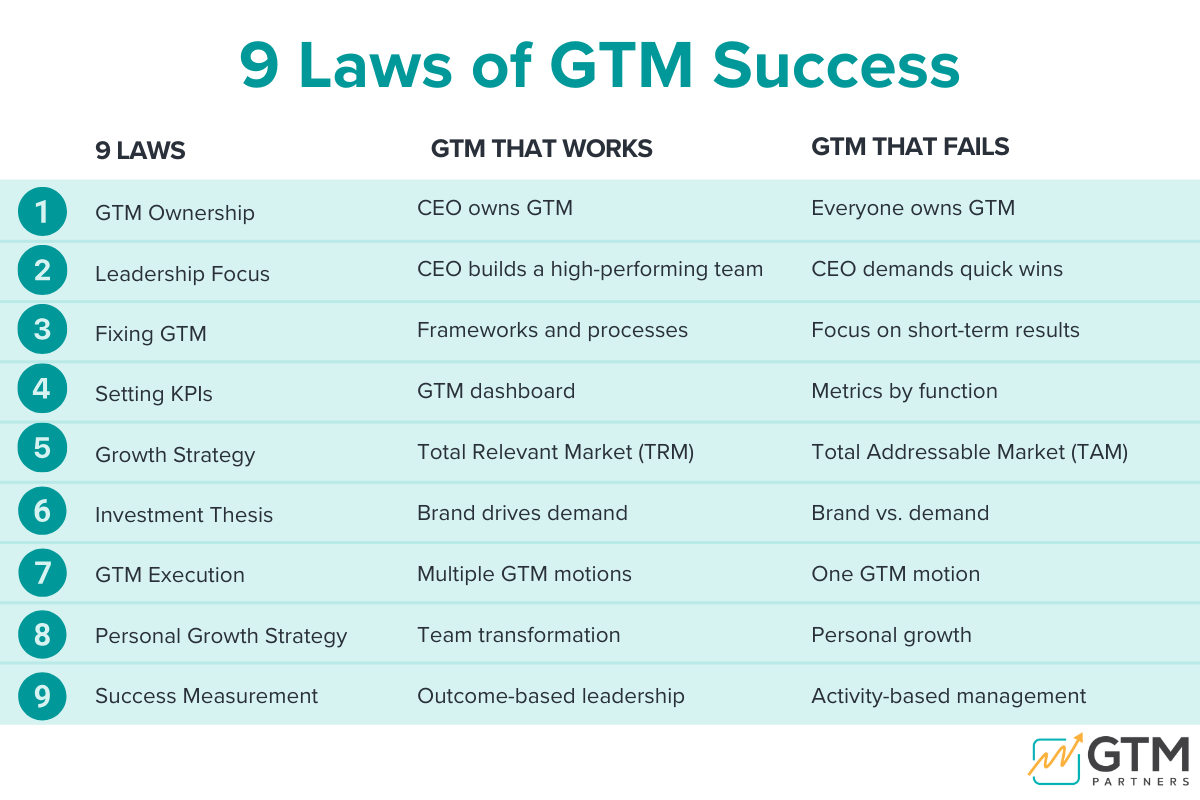 9 Laws of GTM Success

| | 9 LAWS | GTM THAT WORKS | GTM THAT FAILS |
|---|---|---|---|
| 1 | GTM Ownership | CEO owns GTM | Everyone owns GTM |
| 2 | Leadership Focus | CEO builds a high-performing team | CEO demands quick wins |
| 3 | Fixing GTM | Frameworks and processes | Focus on short-term results |
| 4 | Setting KPIs | GTM dashboard | Metrics by function |
| 5 | Growth Strategy | Total Relevant Market (TRM) | Total Addressable Market (TAM) |
| 6 | Investment Thesis | Brand drives demand | Brand vs. demand |
| 7 | GTM Execution | Multiple GTM motions | One GTM motion |
| 8 | Personal Growth Strategy | Team transformation | Personal growth |
| 9 | Success Measurement | Outcome-based leadership | Activity-based management |

GTM PARTNERS